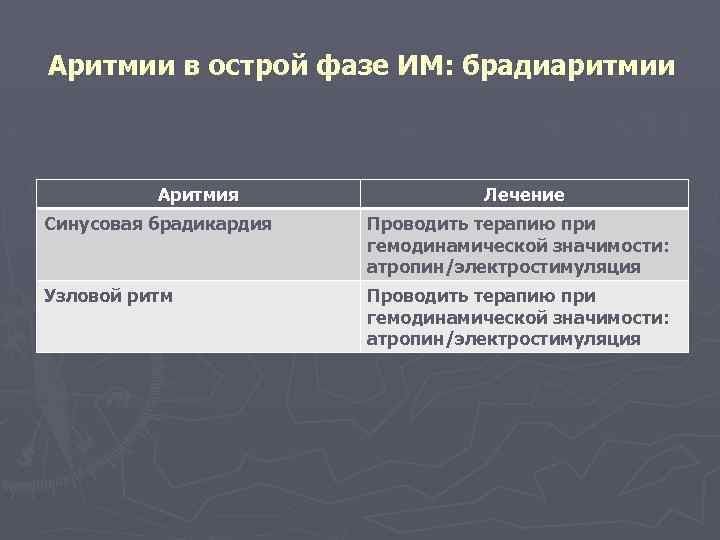 Аритмии в острой фазе ИМ: брадиаритмии

| Аритмия | Лечение |
|---|---|
| Синусовая брадикардия | Проводить терапию при гемодинамической значимости: атропин/электростимуляция |
| Узловой ритм | Проводить терапию при гемодинамической значимости: атропин/электростимуляция |